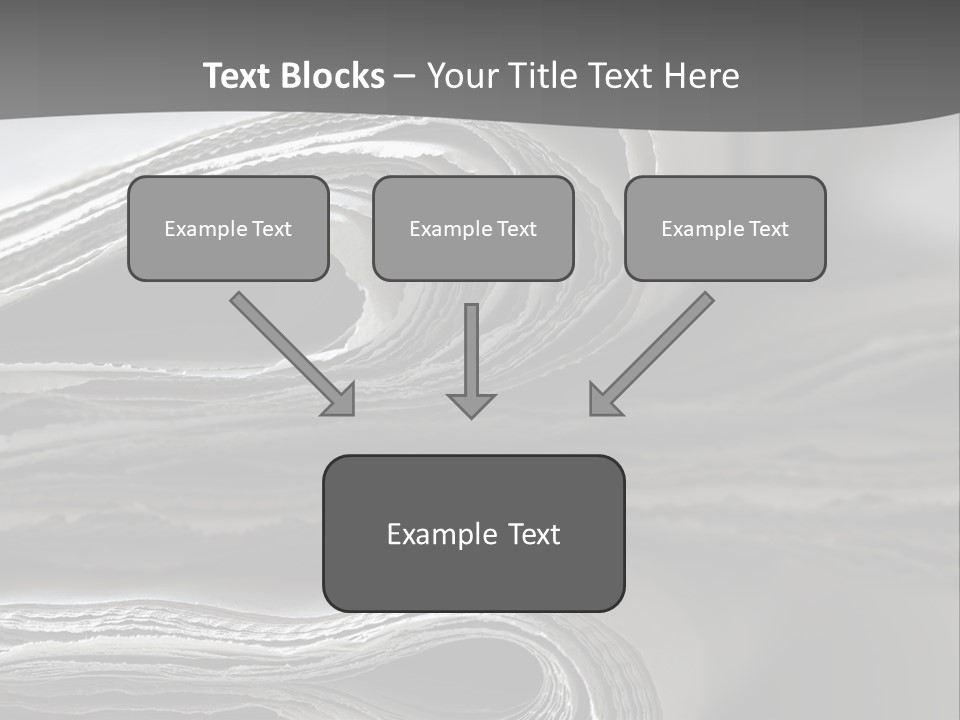 Text Blocks – Your Title Text Here

Example Text

Example Text

Example Text

Example Text